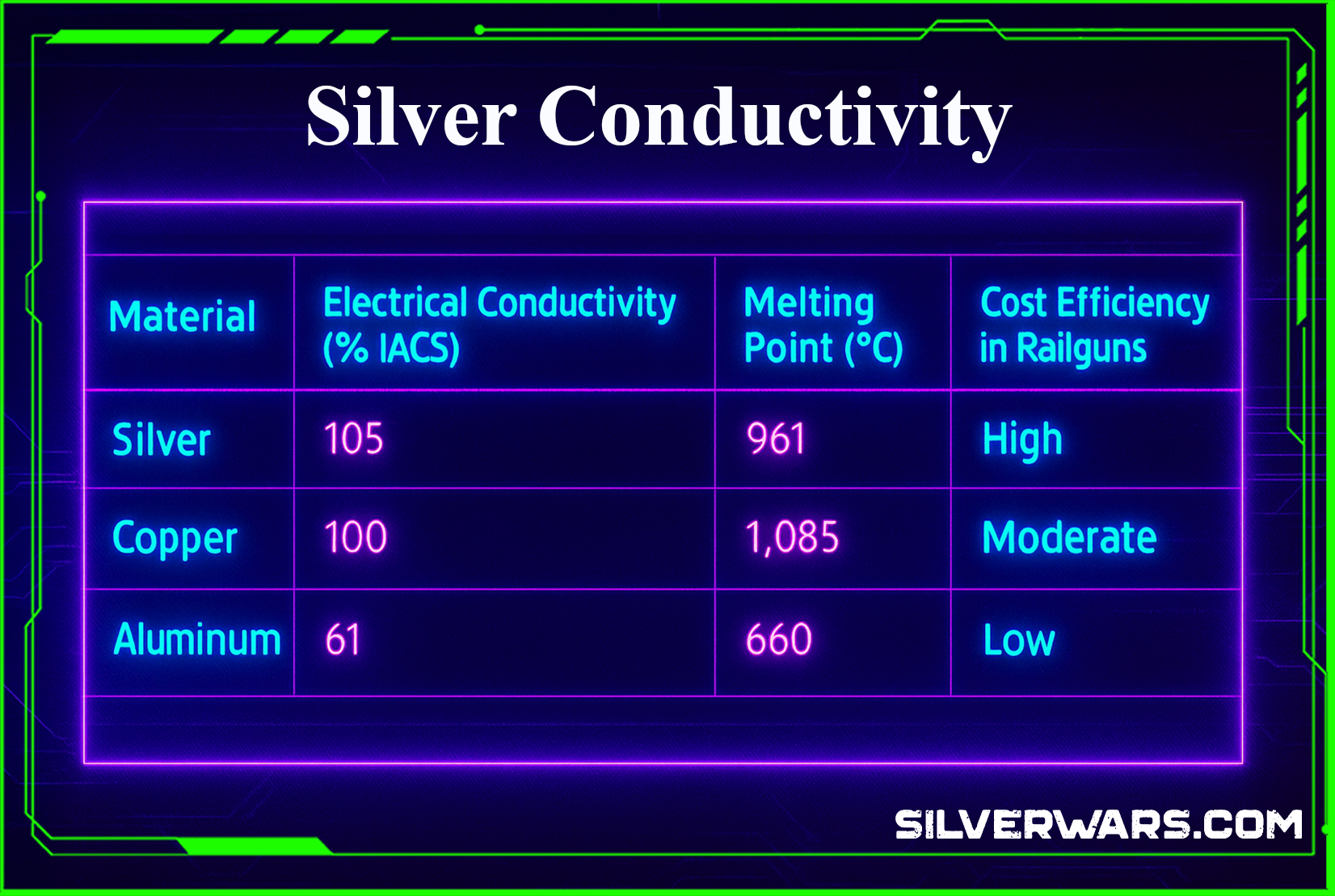 Silver Conductivity

| Material | Electrical Conductivity (% IACS) | Melting Point (°C) | Cost Efficiency in Railguns |
|---|---|---|---|
| Silver | 105 | 961 | High |
| Copper | 100 | 1,085 | Moderate |
| Aluminum | 61 | 660 | Low |

SILVERWARS.COM